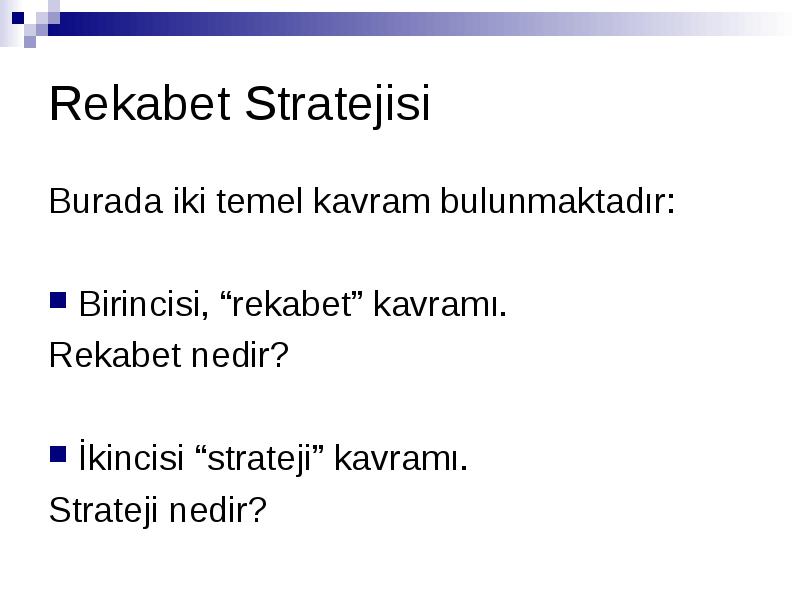 Rekabet Stratejisi

Burada iki temel kavram bulunmaktadır:

Birincisi, “rekabet” kavramı.
Rekabet nedir?

İkincisi “strateji” kavramı.
Strateji nedir?